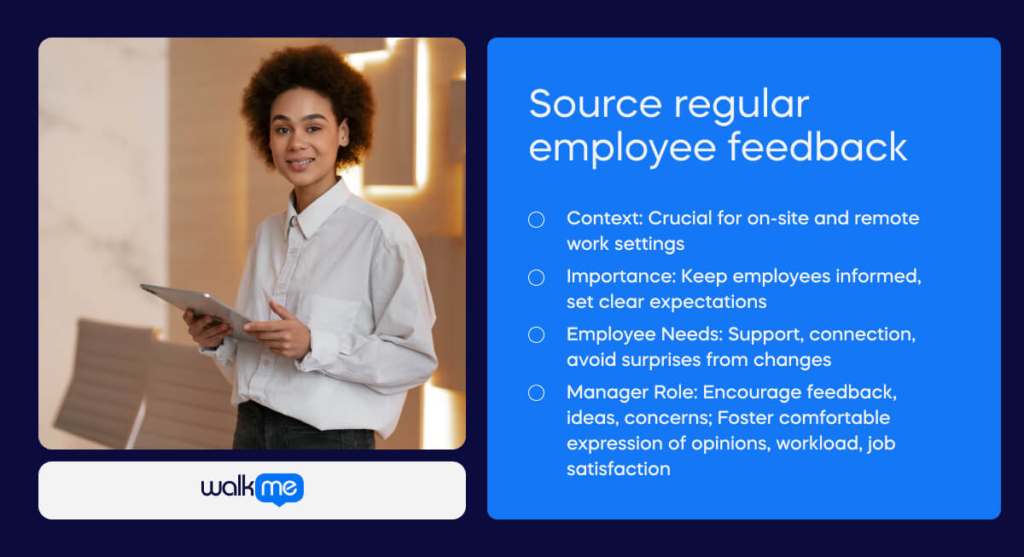 walkme

Source regular employee feedback

Context: Crucial for on-site and remote work settings

Importance: Keep employees informed, set clear expectations

Employee Needs: Support, connection, avoid surprises from changes

Manager Role: Encourage feedback, ideas, concerns; Foster comfortable expression of opinions, workload, job satisfaction